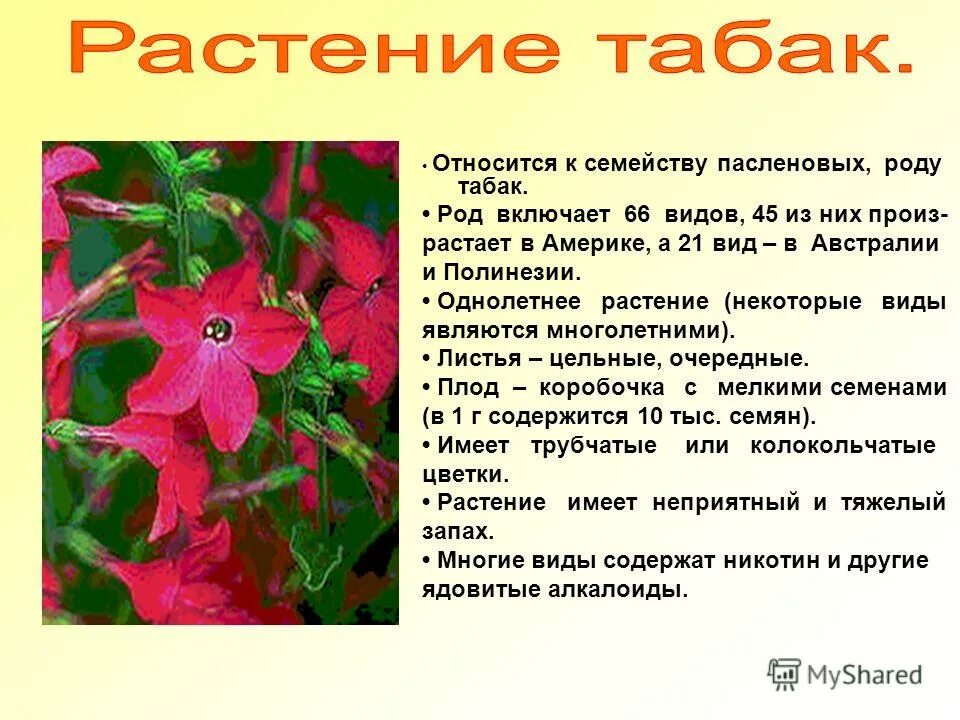 Растение табак.

• Относится к семейству пасленовых, роду табак.

• Род включает 66 видов, 45 из них произрастает в Америке, а 21 вид – в Австралии и Полинезии.

• Однолетнее растение (некоторые виды являются многолетними).

• Листья – цельные, очередные.

• Плод – коробочка с мелкими семенами (в 1 г содержится 10 тыс. семян).

• Имеет трубчатые или колокольчатые цветки.

• Растение имеет неприятный и тяжелый запах.

• Многие виды содержат никотин и другие ядовитые алкалоиды.

MyShared